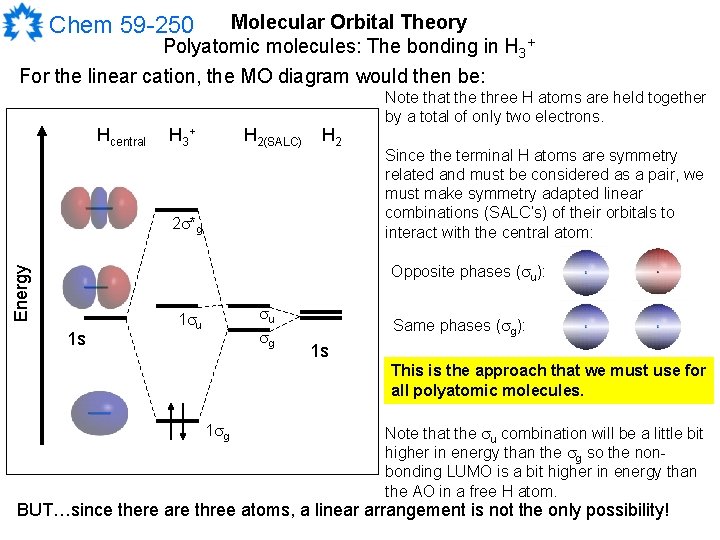 Chem 59-250

Molecular Orbital Theory

Polyatomic molecules: The bonding in $H_3^+$

For the linear cation, the MO diagram would then be:

Energy

$H_{central}$ $H_3^+$ $H_{2(SALC)}$ $H_2$

$2\sigma^*_g$

$1\sigma_u$

$\sigma_u$

$\sigma_g$

1s

1s

$1\sigma_g$

Note that the three H atoms are held together by a total of only two electrons.

Since the terminal H atoms are symmetry related and must be considered as a pair, we must make symmetry adapted linear combinations (SALC's) of their orbitals to interact with the central atom:

Opposite phases ($\sigma_u$):

Same phases ($\sigma_g$):

This is the approach that we must use for all polyatomic molecules.

Note that the $\sigma_u$ combination will be a little bit higher in energy than the $\sigma_g$ so the non-bonding LUMO is a bit higher in energy than the AO in a free H atom.

BUT…since there are three atoms, a linear arrangement is not the only possibility!